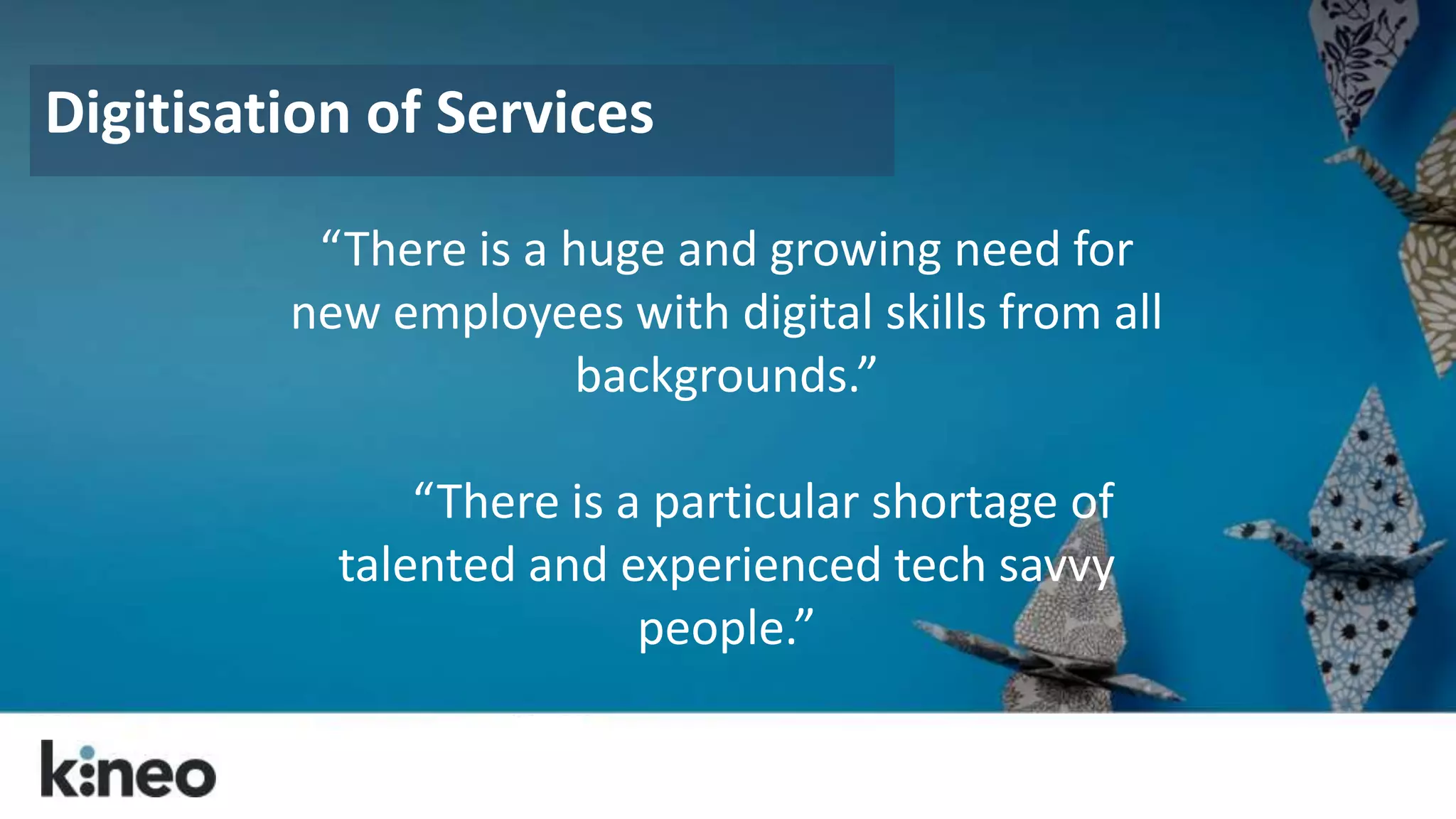 Digitisation of Services

“There is a huge and growing need for new employees with digital skills from all backgrounds.”

“There is a particular shortage of talented and experienced tech savvy people.”

kineo